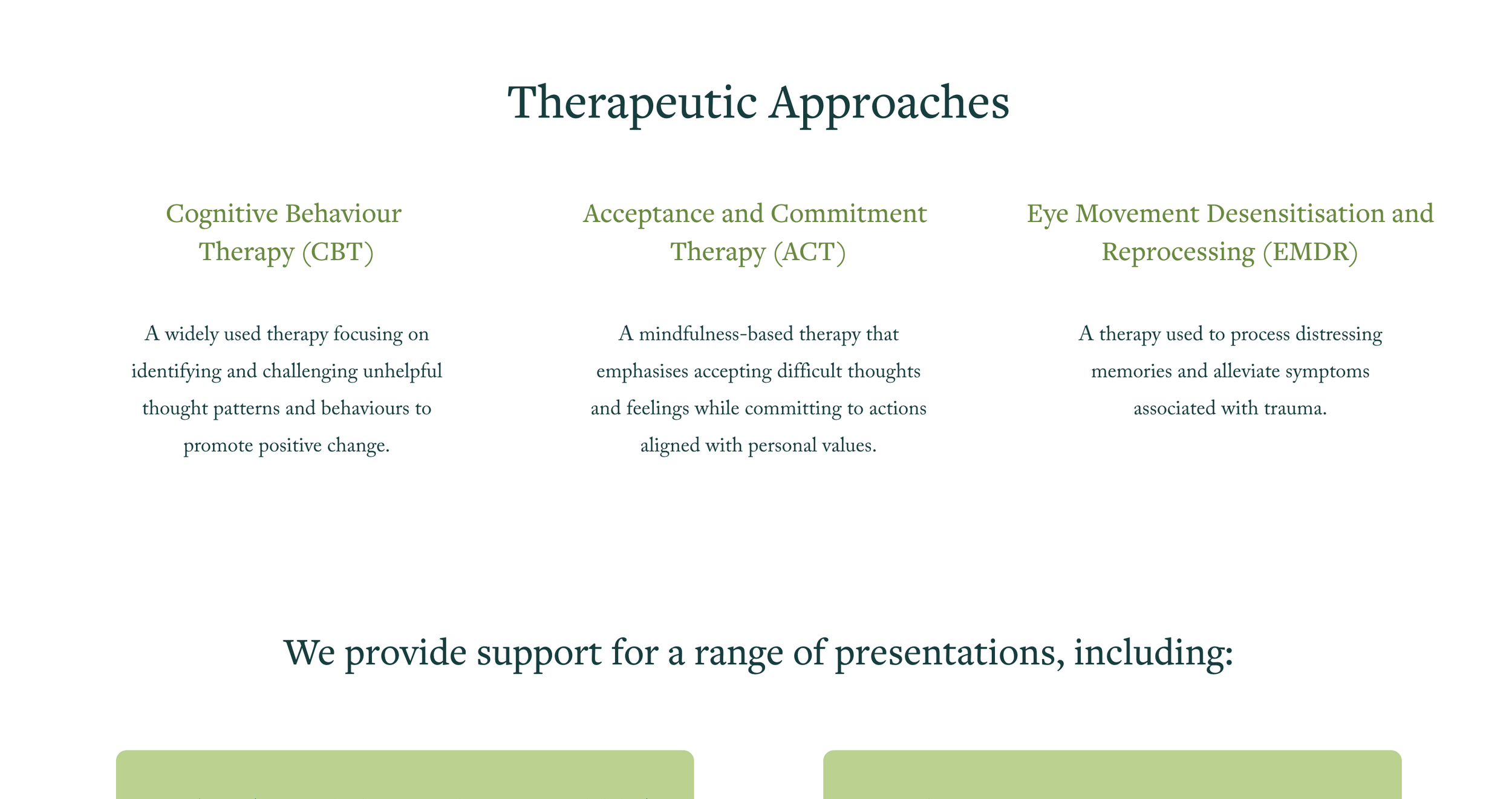 Therapeutic Approaches

Cognitive Behaviour Therapy (CBT)

A widely used therapy focusing on identifying and challenging unhelpful thought patterns and behaviours to promote positive change.

Acceptance and Commitment Therapy (ACT)

A mindfulness-based therapy that emphasises accepting difficult thoughts and feelings while committing to actions aligned with personal values.

Eye Movement Desensitisation and Reprocessing (EMDR)

A therapy used to process distressing memories and alleviate symptoms associated with trauma.

We provide support for a range of presentations, including: